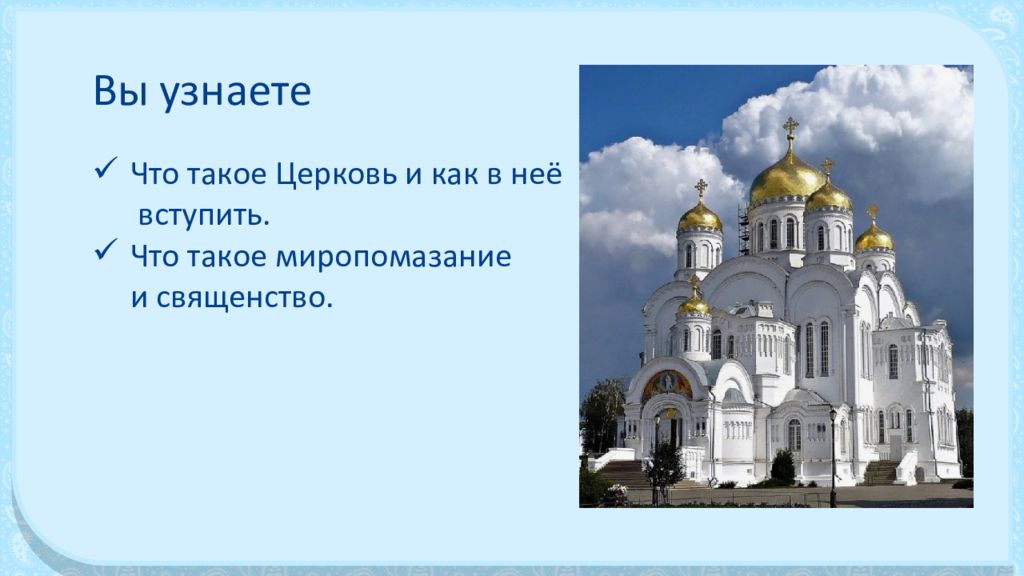 Вы узнаете

✓ Что такое Церковь и как в неё вступить.
✓ Что такое миропомазание и священство.